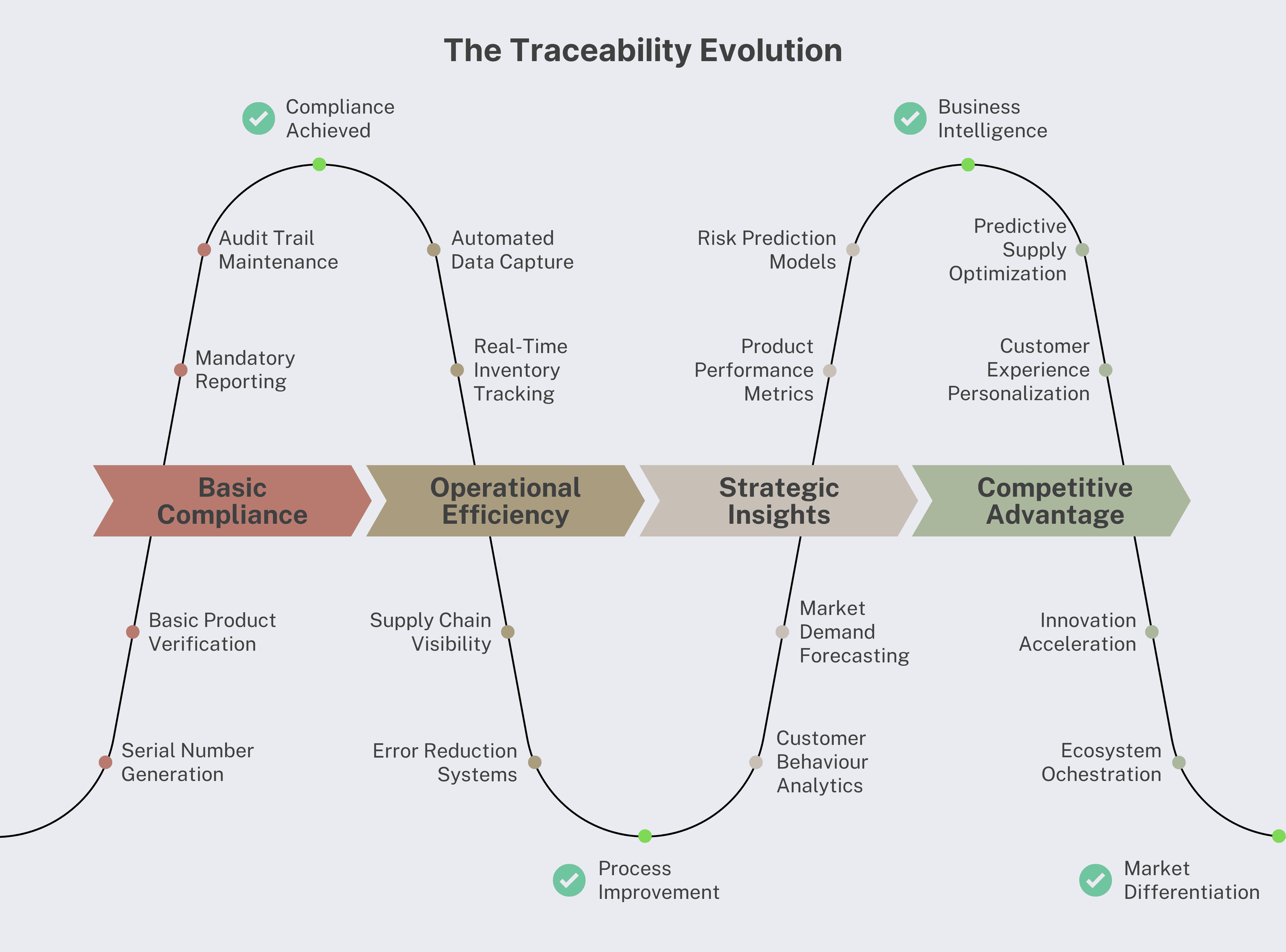 The Traceability Evolution

Compliance Achieved

Business Intelligence

Audit Trail Maintenance

Automated Data Capture

Risk Prediction Models

Predictive Supply Optimization

Mandatory Reporting

Real-Time Inventory Tracking

Product Performance Metrics

Customer Experience Personalization

Basic Compliance

Operational Efficiency

Strategic Insights

Competitive Advantage

Basic Product Verification

Supply Chain Visibility

Market Demand Forecasting

Innovation Acceleration

Serial Number Generation

Error Reduction Systems

Customer Behaviour Analytics

Ecosystem Ochestration

Process Improvement

Market Differentiation